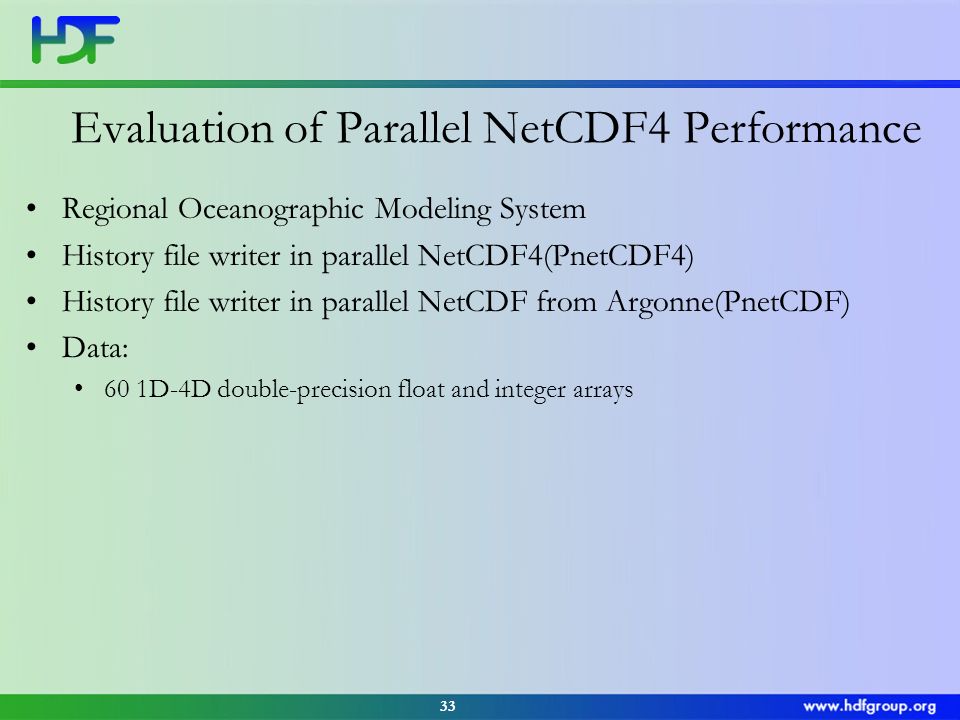 HDF

Evaluation of Parallel NetCDF4 Performance

• Regional Oceanographic Modeling System
• History file writer in parallel NetCDF4(PnetCDF4)
• History file writer in parallel NetCDF from Argonne(PnetCDF)
• Data:
  • 60 1D-4D double-precision float and integer arrays

33

www.hdfgroup.org